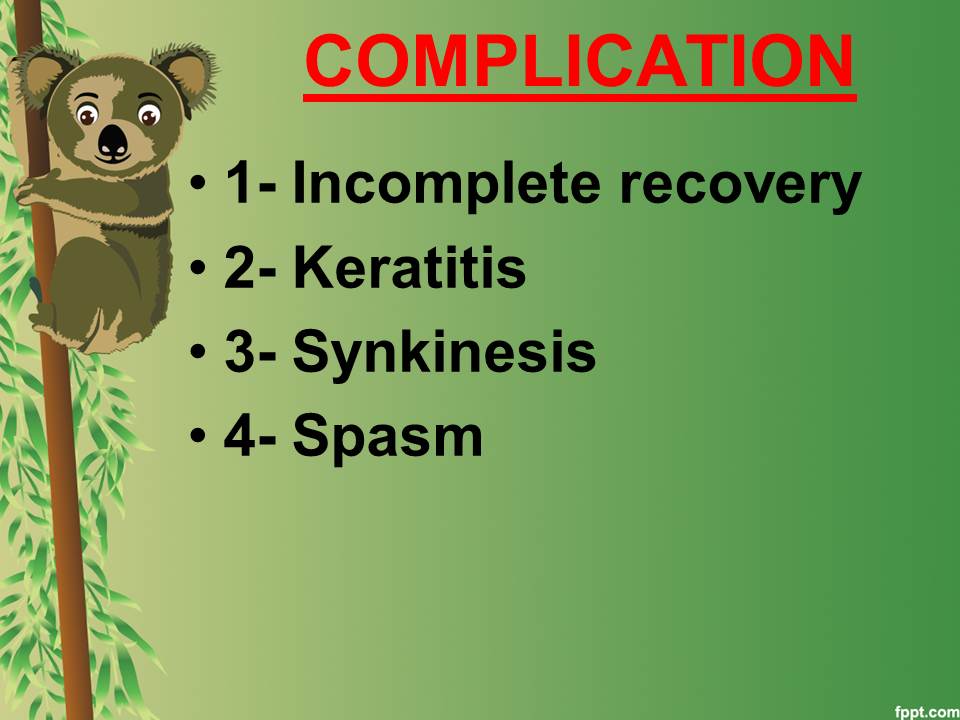 COMPLICATION

• 1- Incomplete recovery
• 2- Keratitis
• 3- Synkinesis
• 4- Spasm

fppt.com